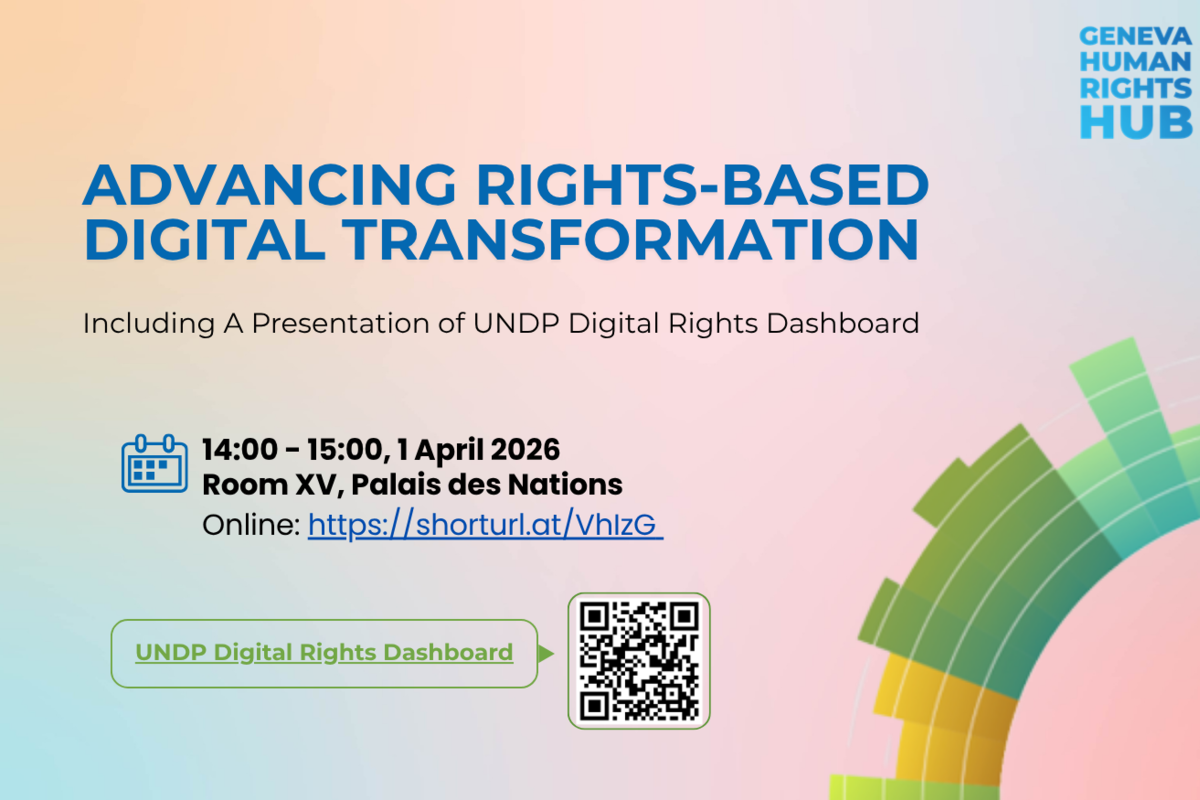 GENEVA
HUMAN
RIGHTS
HUB

ADVANCING RIGHTS-BASED DIGITAL TRANSFORMATION

Including A Presentation of UNDP Digital Rights Dashboard

14:00 - 15:00, 1 April 2026
Room XV, Palais des Nations
Online: https://shorturl.at/VhlzG

UNDP Digital Rights Dashboard